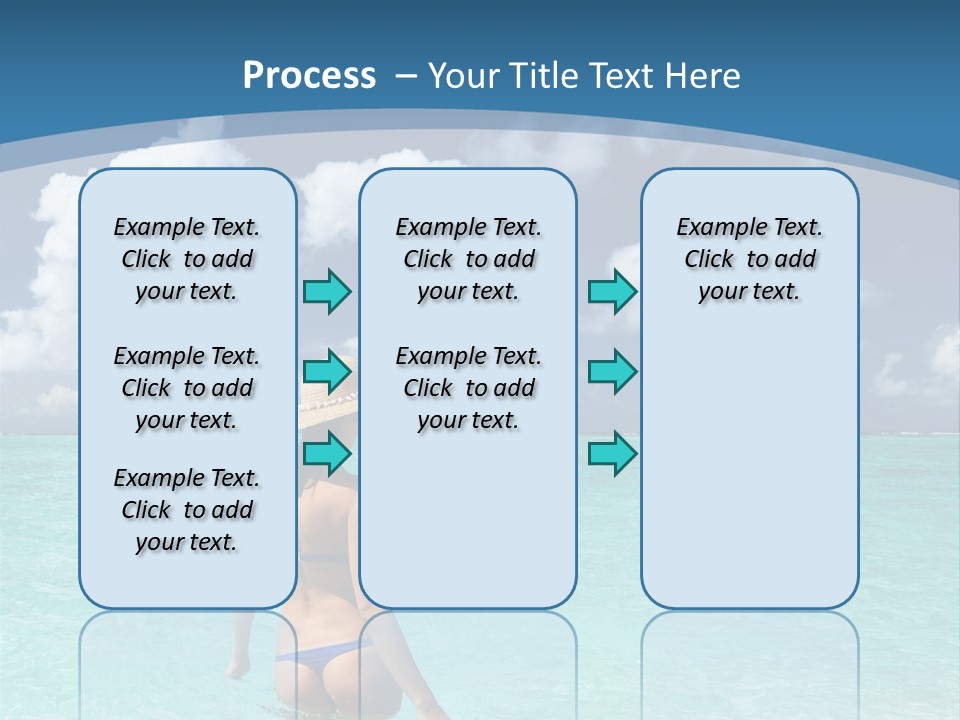 Process – Your Title Text Here

Example Text. Click to add your text.

Example Text. Click to add your text.

Example Text. Click to add your text.

Example Text. Click to add your text.

Example Text. Click to add your text.

Example Text. Click to add your text.